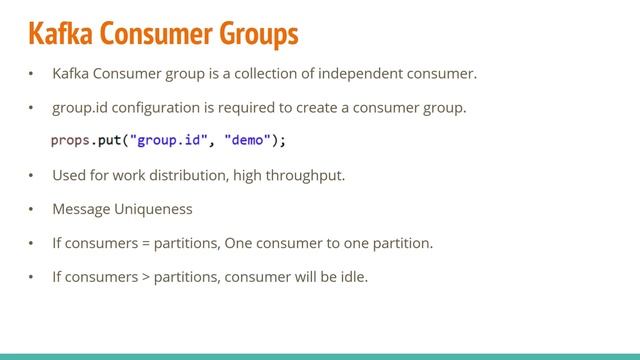 Kafka Consumer Groups

• Kafka Consumer group is a collection of independent consumer.

• group.id configuration is required to create a consumer group.

props.put("group.id", "demo");

• Used for work distribution, high throughput.

• Message Uniqueness

• If consumers = partitions, One consumer to one partition.

• If consumers > partitions, consumer will be idle.